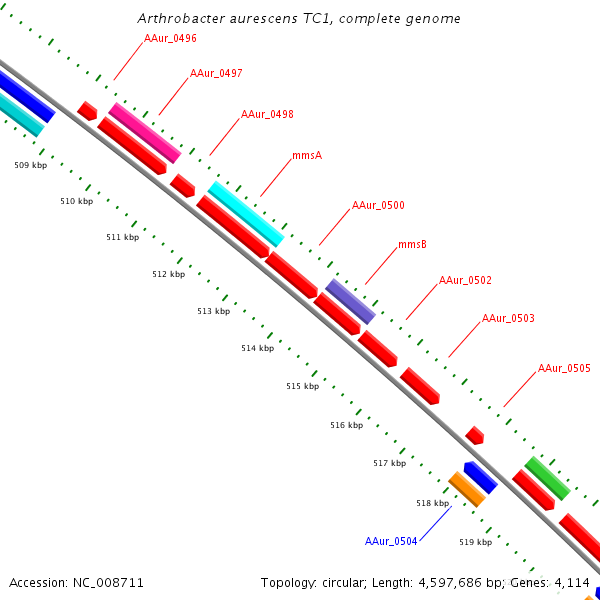 Arthrobacter aurescens TC1, complete genome

AAur_0496
AAur_0497
AAur_0498
mmsA
AAur_0500
mmsB
AAur_0502
AAur_0503
AAur_0505

509 kbp
510 kbp
511 kbp
512 kbp
513 kbp
514 kbp
515 kbp
516 kbp
517 kbp
518 kbp
519 kbp

AAur_0504

Accession: NC_008711

Topology: circular; Length: 4,597,686 bp; Genes: 4,114